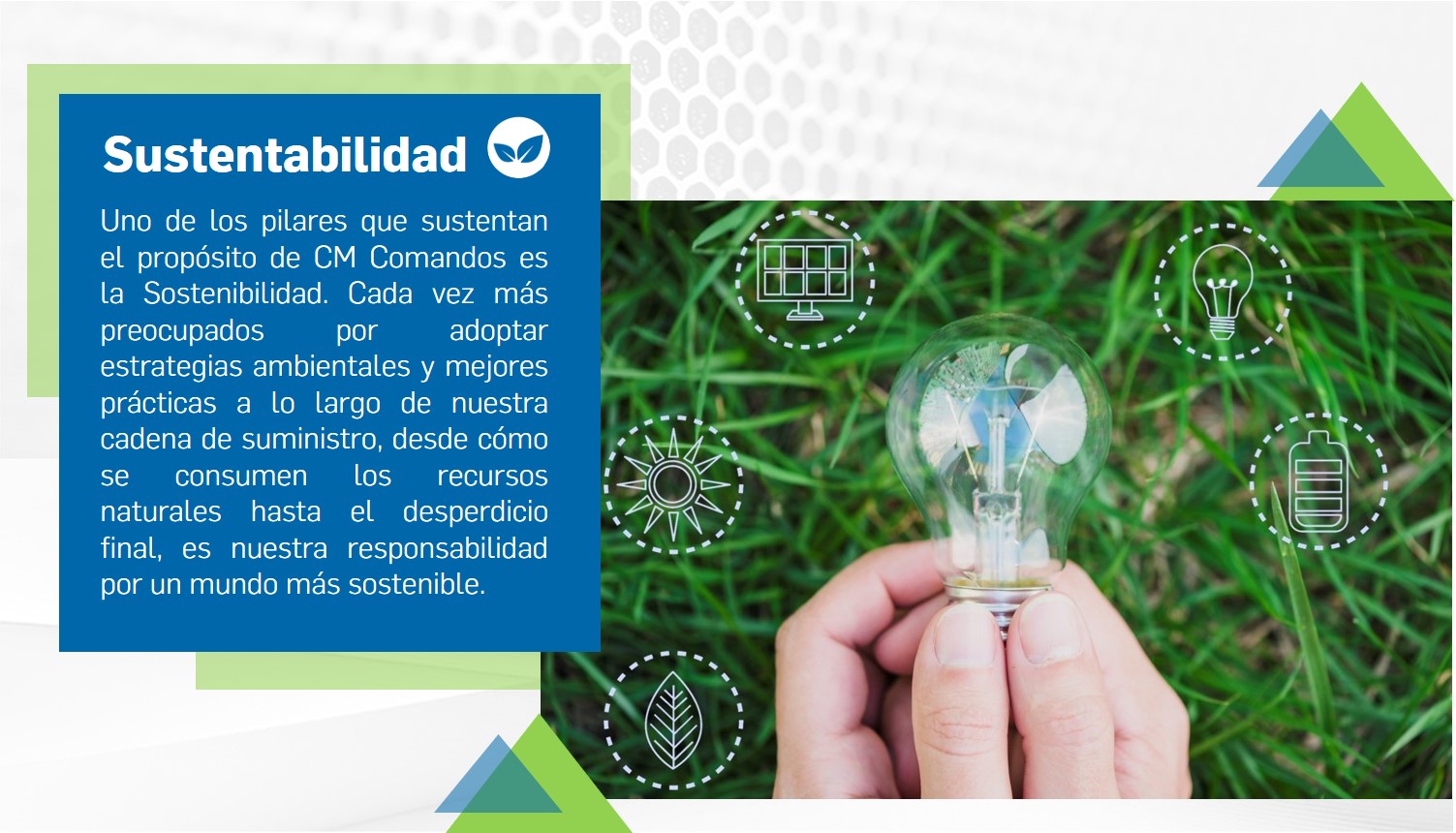 Sustentabilidad

Uno de los pilares que sustentan el propósito de CM Comandos es la Sostenibilidad. Cada vez más preocupados por adoptar estrategias ambientales y mejores prácticas a lo largo de nuestra cadena de suministro, desde cómo se consumen los recursos naturales hasta el desperdicio final, es nuestra responsabilidad por un mundo más sostenible.